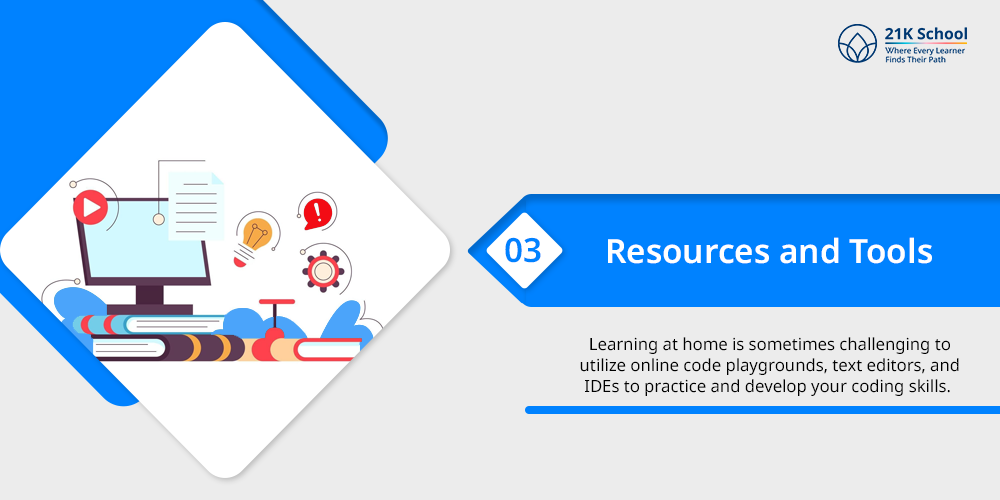 21K School
Where Every Learner Finds Their Path

03

Resources and Tools

Learning at home is sometimes challenging to utilize online code playgrounds, text editors, and IDEs to practice and develop your coding skills.